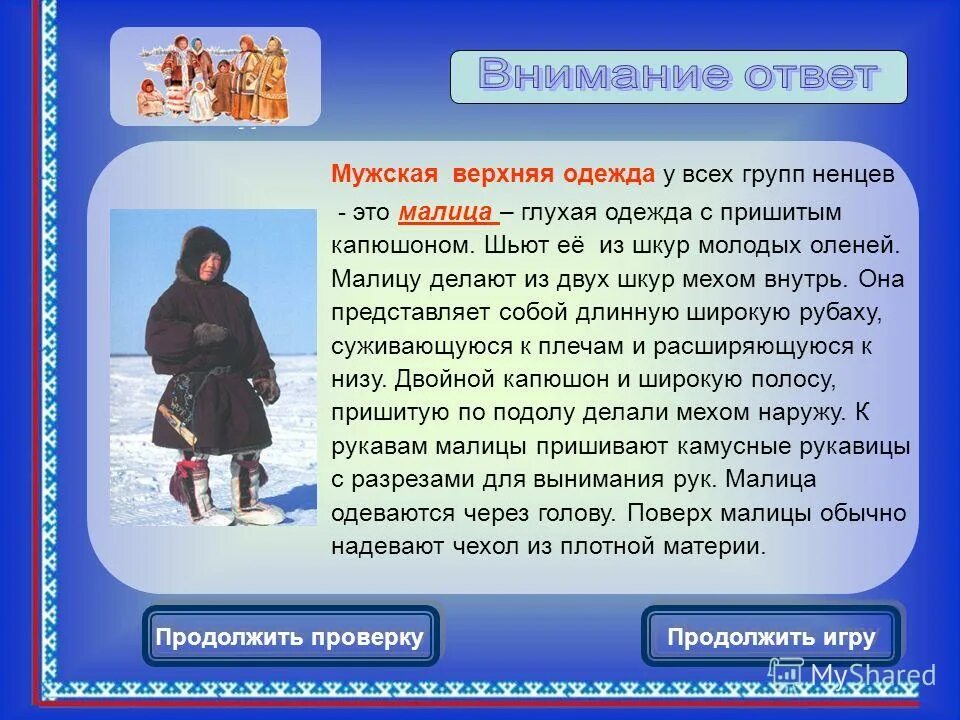 Внимание ответ

Мужская верхняя одежда у всех групп ненцев - это малица – глухая одежда с пришитым капюшоном. Шьют её из шкур молодых оленей. Малицу делают из двух шкур мехом внутрь. Она представляет собой длинную широкую рубаху, суживающуюся к плечам и расширяющуюся к низу. Двойной капюшон и широкую полосу, пришитую по подолу делали мехом наружу. К рукавам малицы пришивают камусные рукавицы с разрезами для вынимания рук. Малица одеваются через голову. Поверх малицы обычно надевают чехол из плотной материи.

Продолжить проверку

Продолжить игру

MyShared